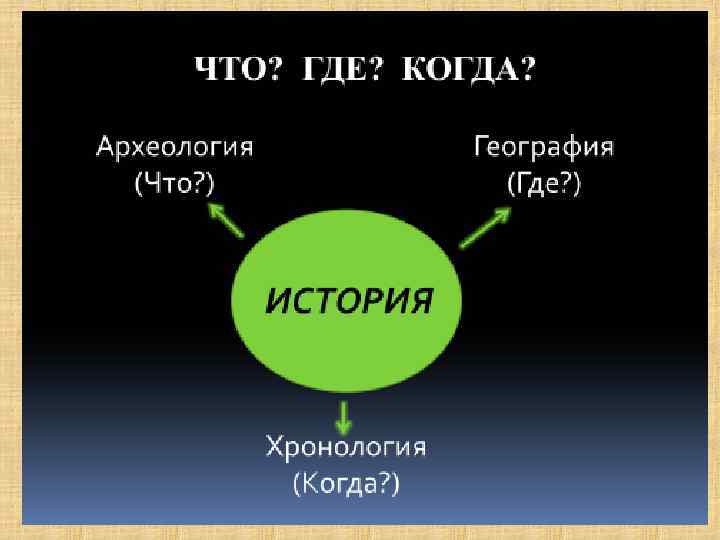 ЧТО? ГДЕ? КОГДА?

Археология
(Что?)

География
(Где?)

ИСТОРИЯ

Хронология
(Когда?)